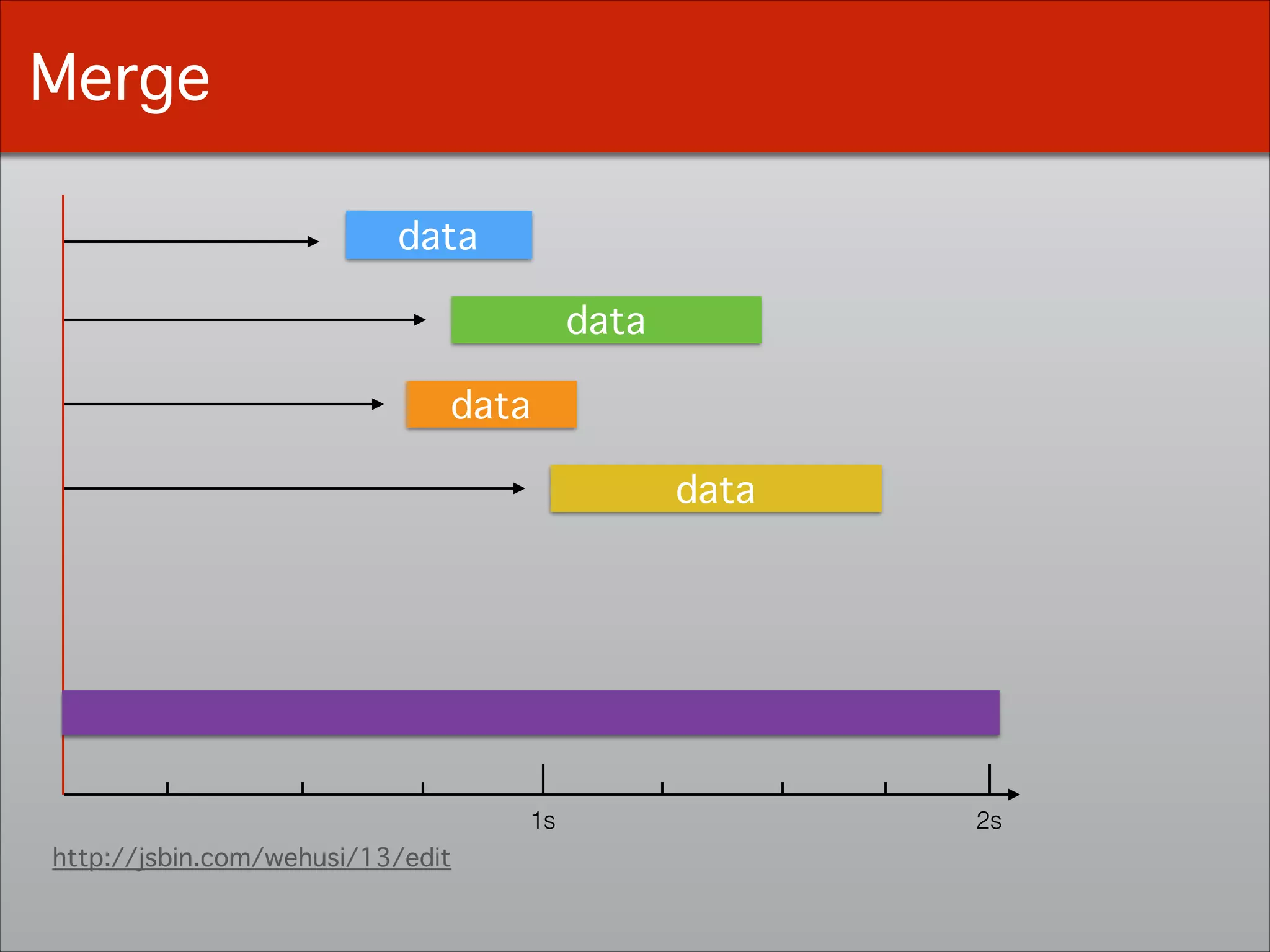 Merge

data

data

data

data

1s

2s

http://jsbin.com/wehusi/13/edit